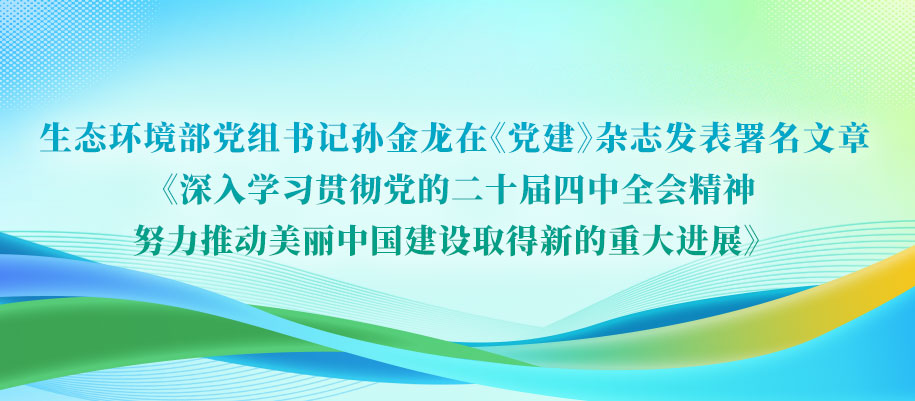 生态环境部党组书记孙金龙在《党建》杂志发表署名文章
《深入学习贯彻党的二十届四中全会精神
努力推动美丽中国建设取得新的重大进展》